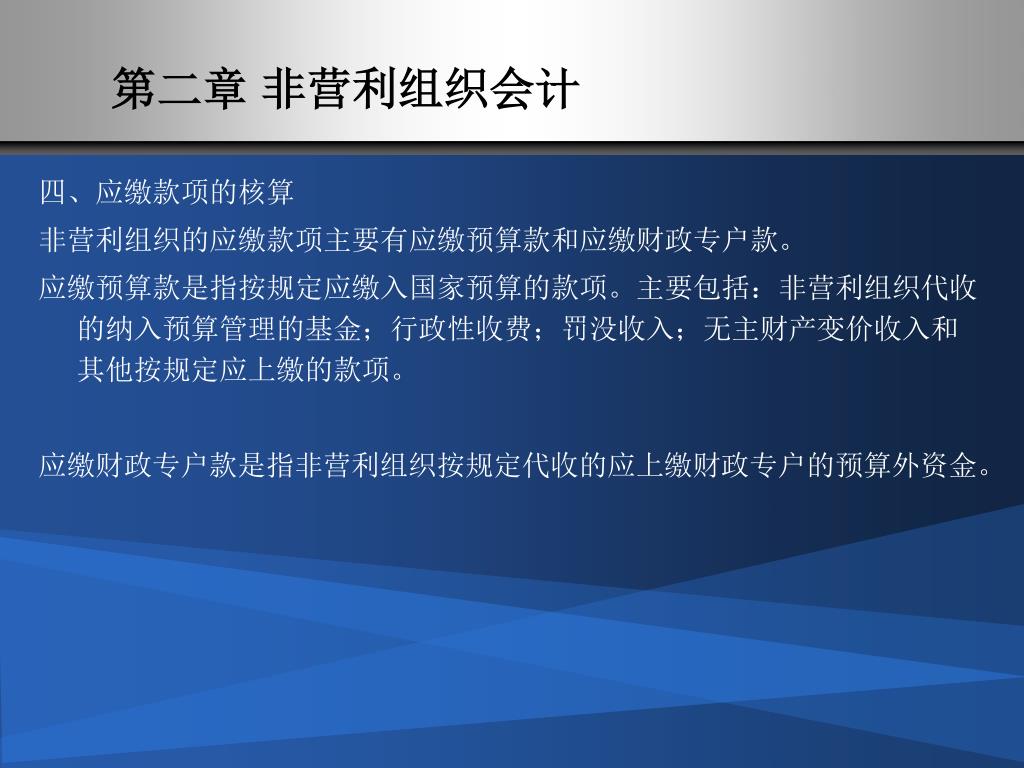 第二章 非营利组织会计

四、应缴款项的核算

非营利组织的应缴款项主要有应缴预算款和应缴财政专户款。

应缴预算款是指按规定应缴入国家预算的款项。主要包括：非营利组织代收的纳入预算管理的基金；行政性收费；罚没收入；无主财产变价收入和其他按规定应上缴的款项。

应缴财政专户款是指非营利组织按规定代收的应上缴财政专户的预算外资金。